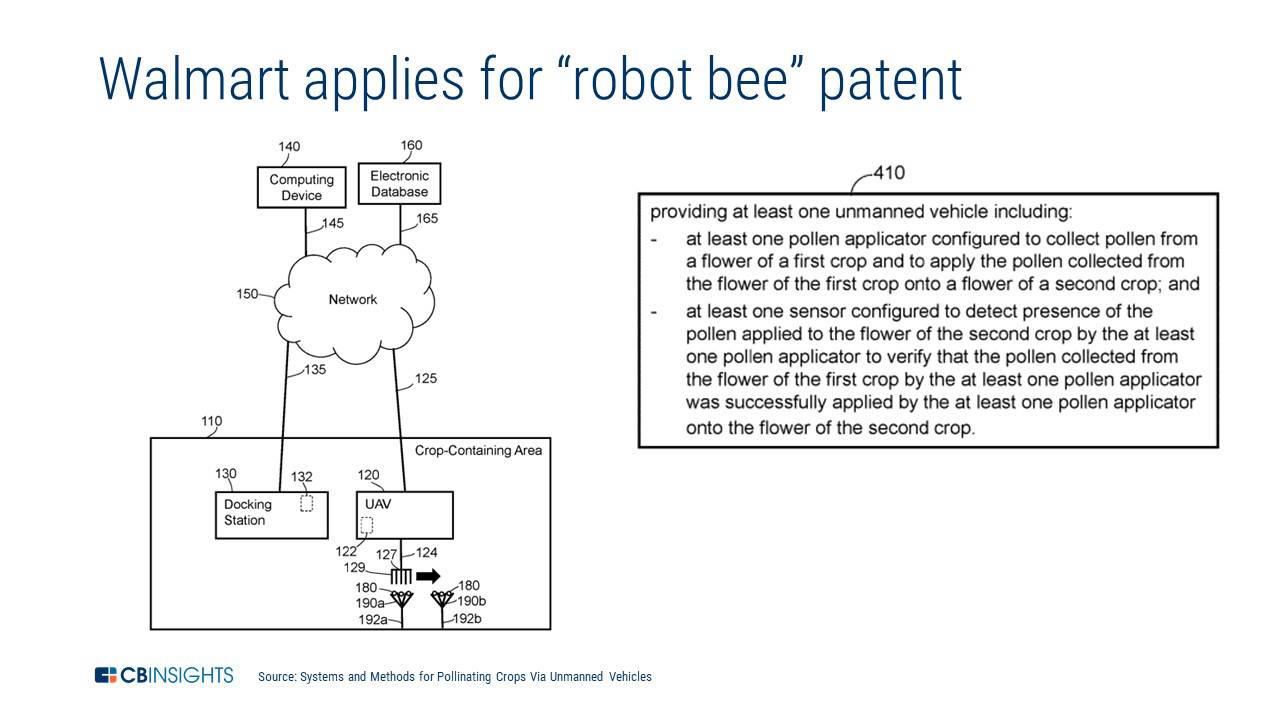 Walmart applies for “robot bee” patent

140
Computing Device
160
Electronic Database
145
165
150
Network
135
125
110
Crop-Containing Area
130
132
Docking Station
120
UAV
122
127
124
129
180
180
190a
190b
192a
192b

410
providing at least one unmanned vehicle including:
- at least one pollen applicator configured to collect pollen from a flower of a first crop and to apply the pollen collected from the flower of the first crop onto a flower of a second crop; and
- at least one sensor configured to detect presence of the pollen applied to the flower of the second crop by the at least one pollen applicator to verify that the pollen collected from the flower of the first crop by the at least one pollen applicator was successfully applied by the at least one pollen applicator onto the flower of the second crop.

CBINSIGHTS
Source: Systems and Methods for Pollinating Crops Via Unmanned Vehicles